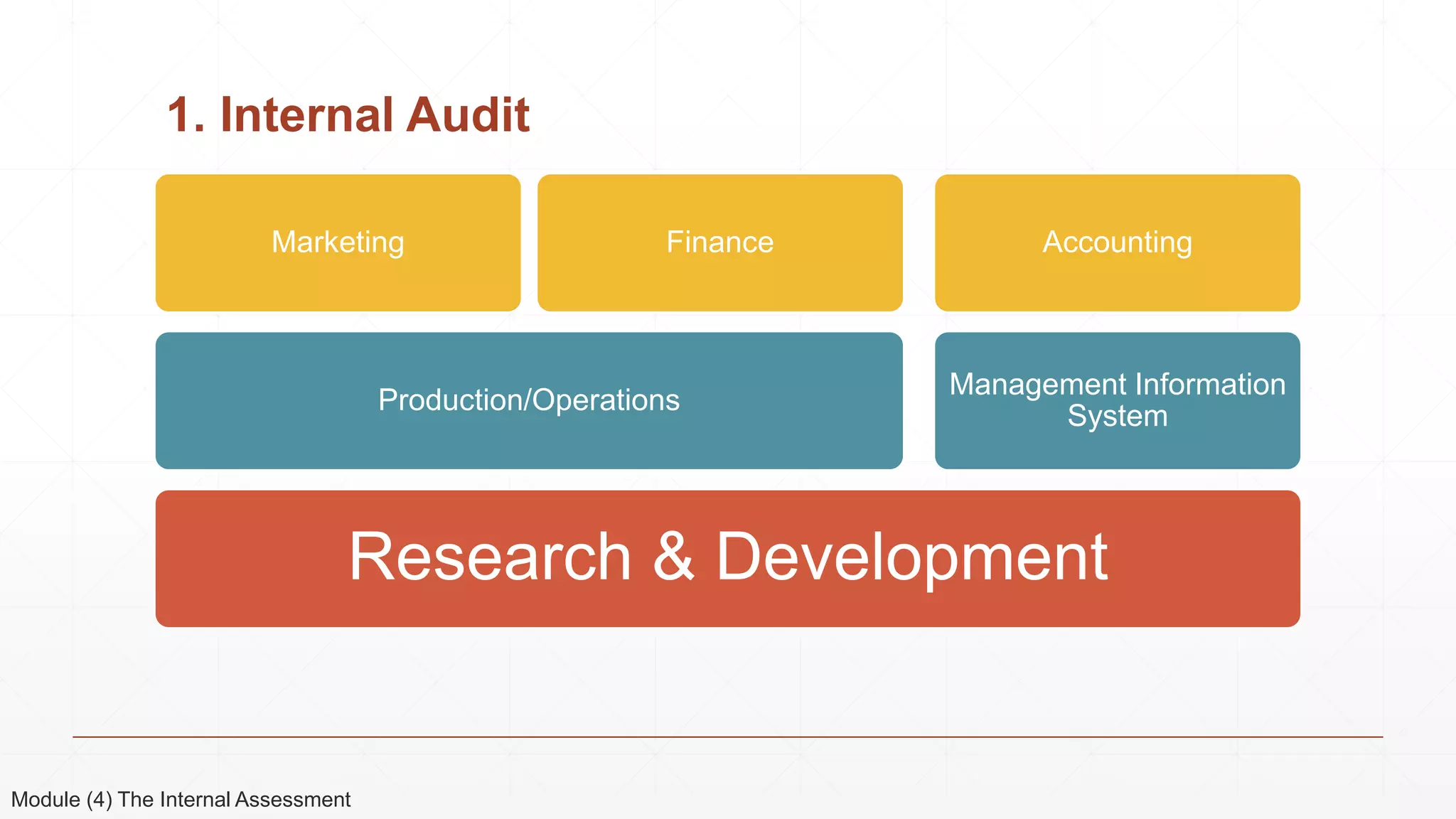 1. Internal Audit

Marketing

Finance

Accounting

Production/Operations

Management Information System

Research & Development

Module (4) The Internal Assessment